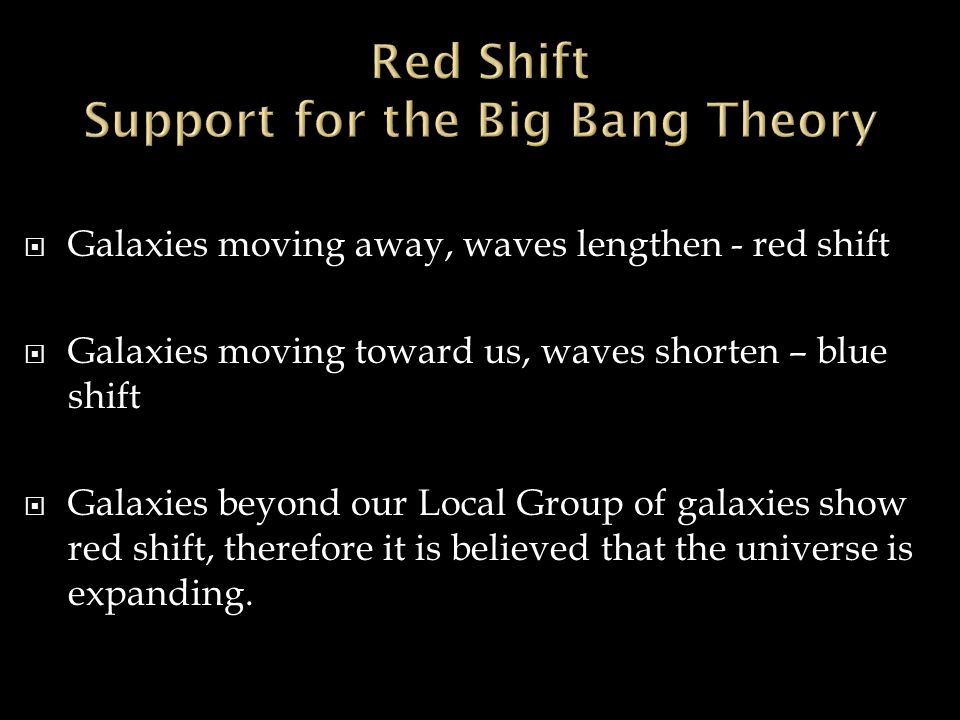 Red Shift
Support for the Big Bang Theory

Galaxies moving away, waves lengthen - red shift

Galaxies moving toward us, waves shorten – blue shift

Galaxies beyond our Local Group of galaxies show red shift, therefore it is believed that the universe is expanding.